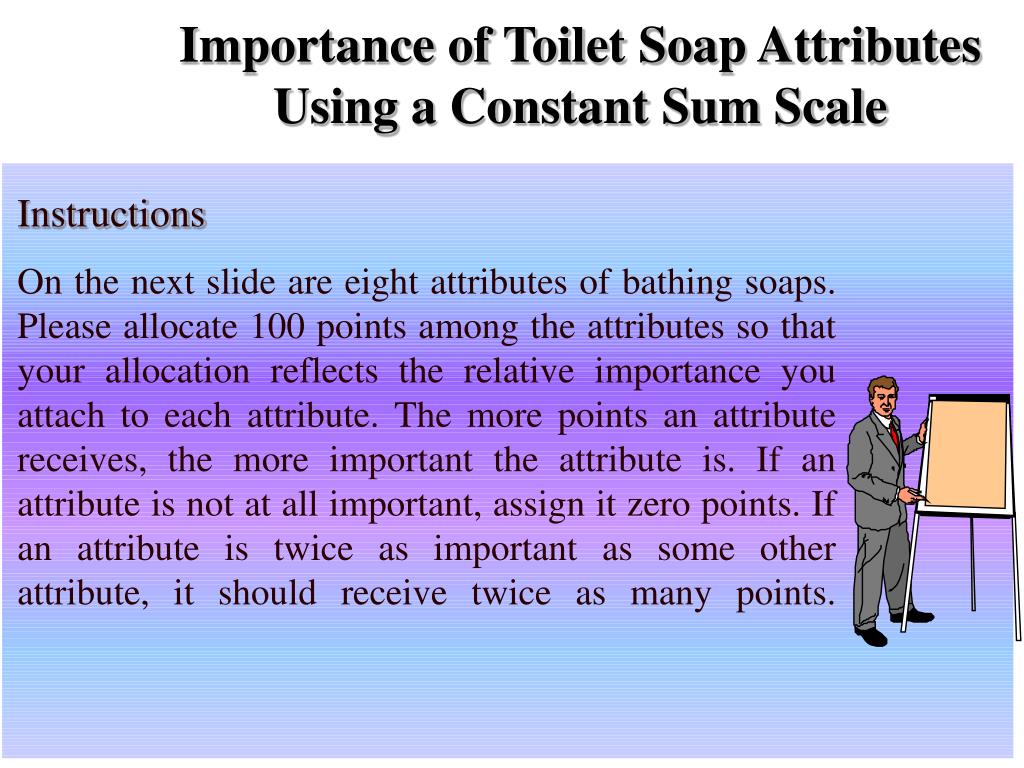 Importance of Toilet Soap Attributes Using a Constant Sum Scale

Instructions

On the next slide are eight attributes of bathing soaps. Please allocate 100 points among the attributes so that your allocation reflects the relative importance you attach to each attribute. The more points an attribute receives, the more important the attribute is. If an attribute is not at all important, assign it zero points. If an attribute is twice as important as some other attribute, it should receive twice as many points.